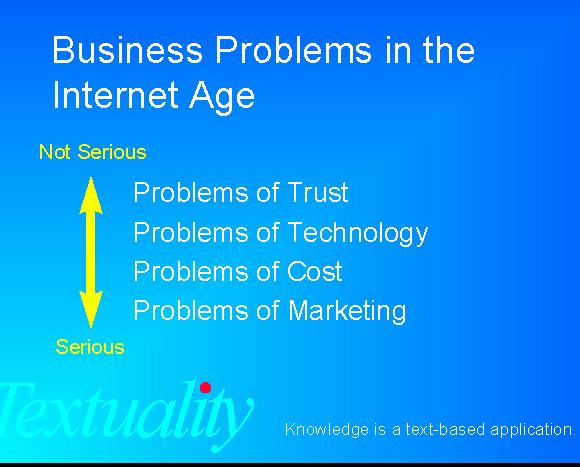 Business Problems in the Internet Age

Not Serious

Problems of Trust
Problems of Technology
Problems of Cost
Problems of Marketing

Serious

Textuality

Knowledge is a text-based application.